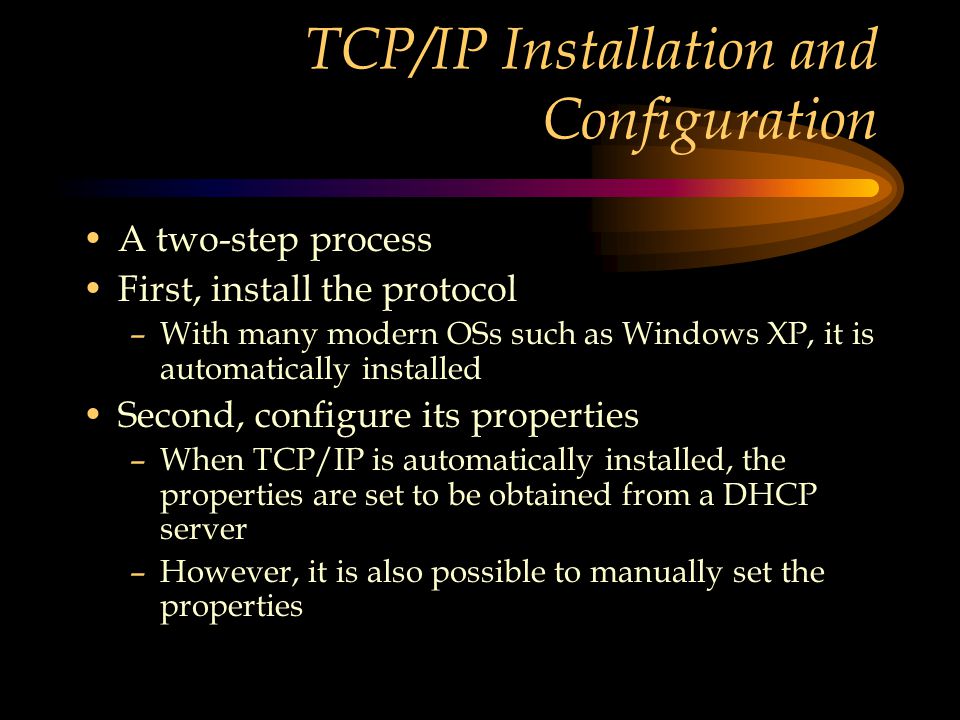 TCP/IP Installation and Configuration

• A two-step process
• First, install the protocol
– With many modern OSs such as Windows XP, it is automatically installed
• Second, configure its properties
– When TCP/IP is automatically installed, the properties are set to be obtained from a DHCP server
– However, it is also possible to manually set the properties